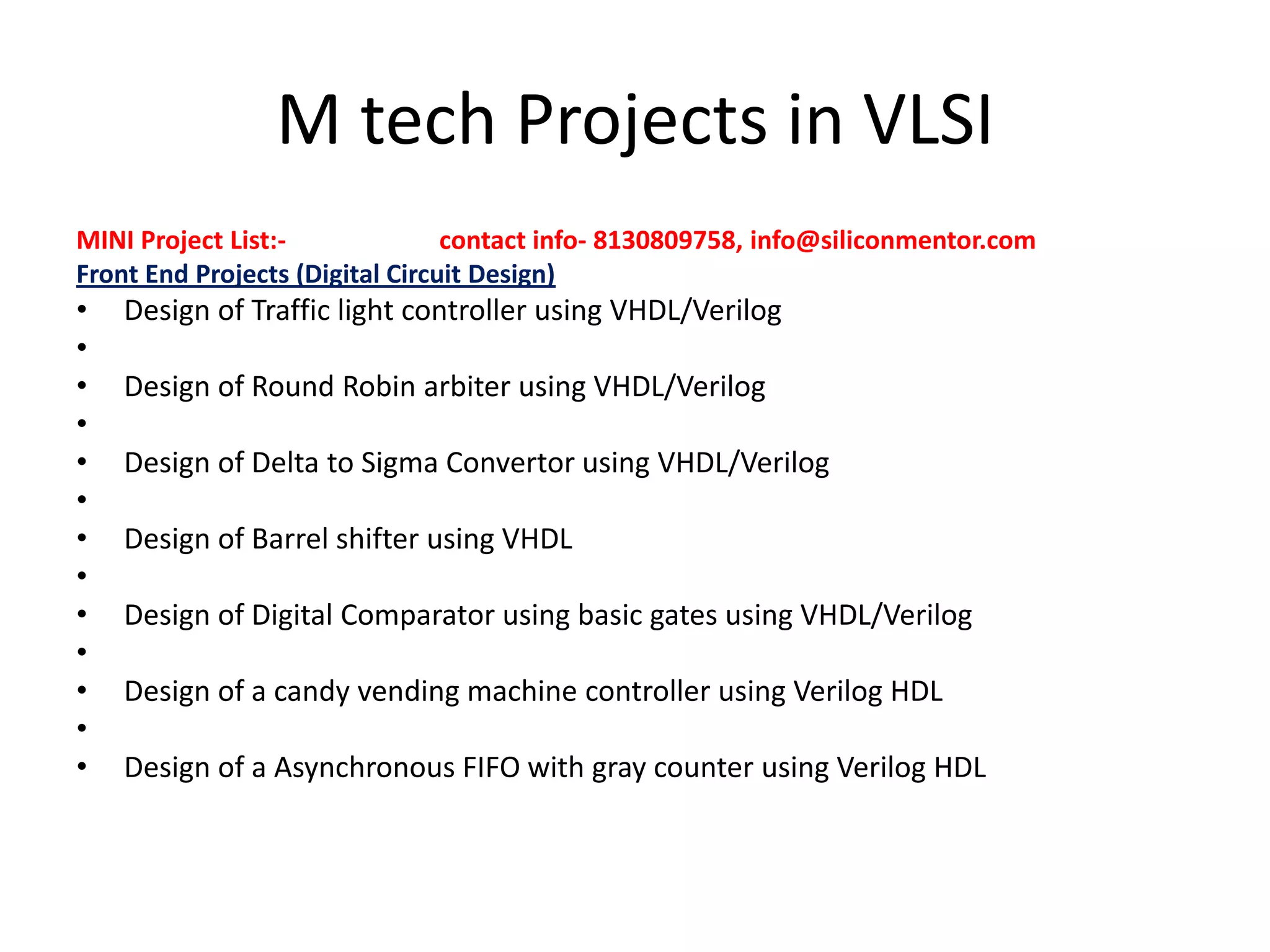 M tech Projects in VLSI

MINI Project List:- contact info- 8130809758, info@siliconmentor.com
Front End Projects (Digital Circuit Design)

• Design of Traffic light controller using VHDL/Verilog
•
• Design of Round Robin arbiter using VHDL/Verilog
•
• Design of Delta to Sigma Convertor using VHDL/Verilog
•
• Design of Barrel shifter using VHDL
•
• Design of Digital Comparator using basic gates using VHDL/Verilog
•
• Design of a candy vending machine controller using Verilog HDL
•
• Design of a Asynchronous FIFO with gray counter using Verilog HDL